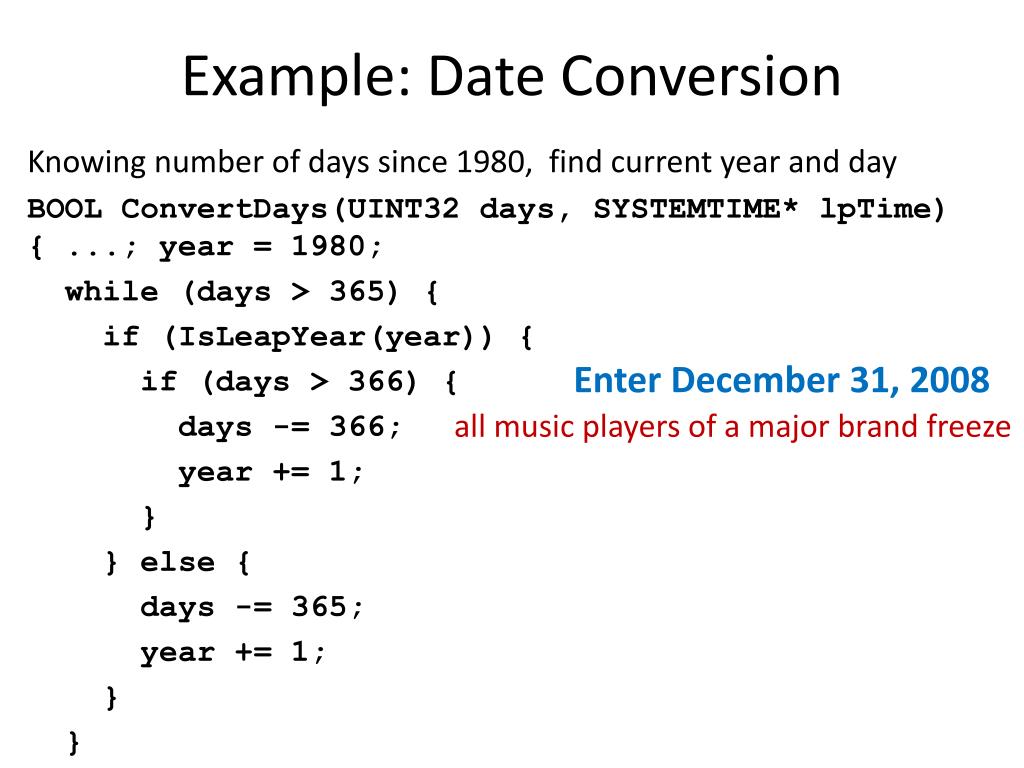 Example: Date Conversion

Knowing number of days since 1980, find current year and day

BOOL ConvertDays(UINT32 days, SYSTEMTIME* lpTime)
{ ...; year = 1980;
  while (days > 365) {
    if (IsLeapYear(year)) {
      if (days > 366) {
        days -= 366;
        year += 1;
      }
    } else {
      days -= 365;
      year += 1;
    }
  }

Enter December 31, 2008

all music players of a major brand freeze